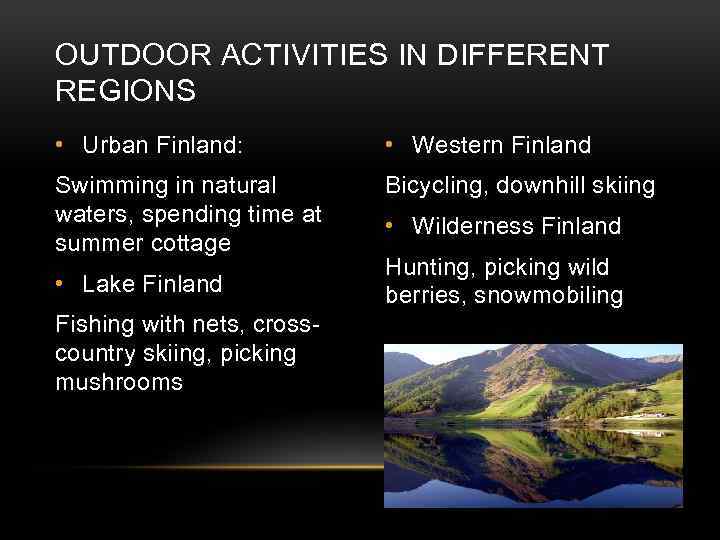 OUTDOOR ACTIVITIES IN DIFFERENT REGIONS

• Urban Finland:

Swimming in natural waters, spending time at summer cottage

• Lake Finland

Fishing with nets, cross-country skiing, picking mushrooms

• Western Finland

Bicycling, downhill skiing

• Wilderness Finland

Hunting, picking wild berries, snowmobiling